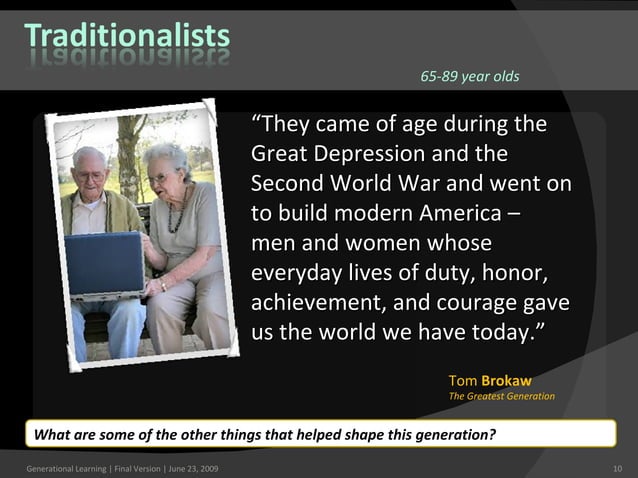 Traditionalists

65-89 year olds

“They came of age during the Great Depression and the Second World War and went on to build modern America – men and women whose everyday lives of duty, honor, achievement, and courage gave us the world we have today.”

Tom Brokaw
The Greatest Generation

What are some of the other things that helped shape this generation?

Generational Learning | Final Version | June 23, 2009

10